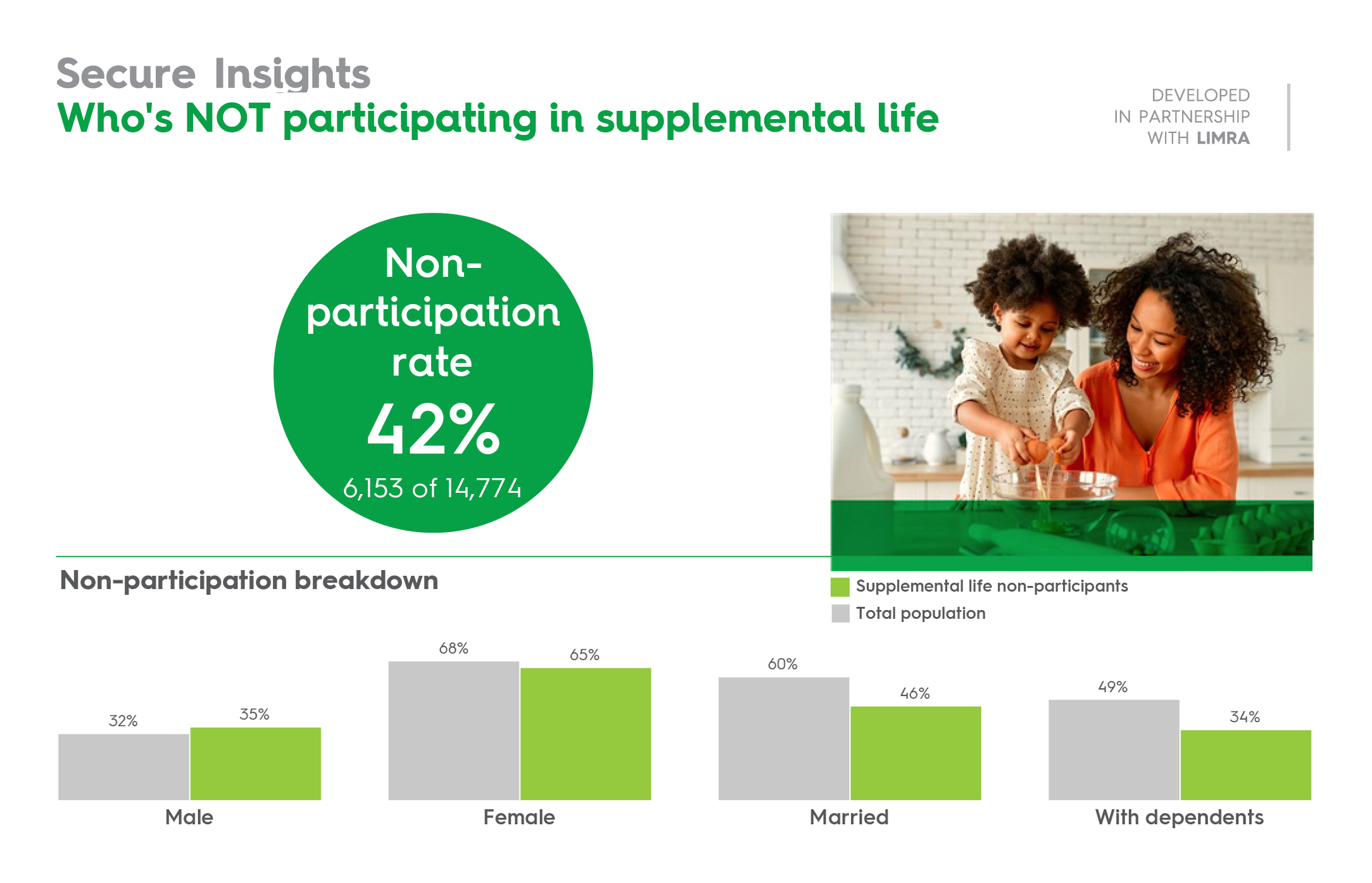 Secure Insights
Who's NOT participating in supplemental life

DEVELOPED
IN PARTNERSHIP
WITH LIMRA

Non-participation rate
42%
6,153 of 14,774

Non-participation breakdown

Supplemental life non-participants
Total population

32%
35%
Male

68%
65%
Female

60%
46%
Married

49%
34%
With dependents